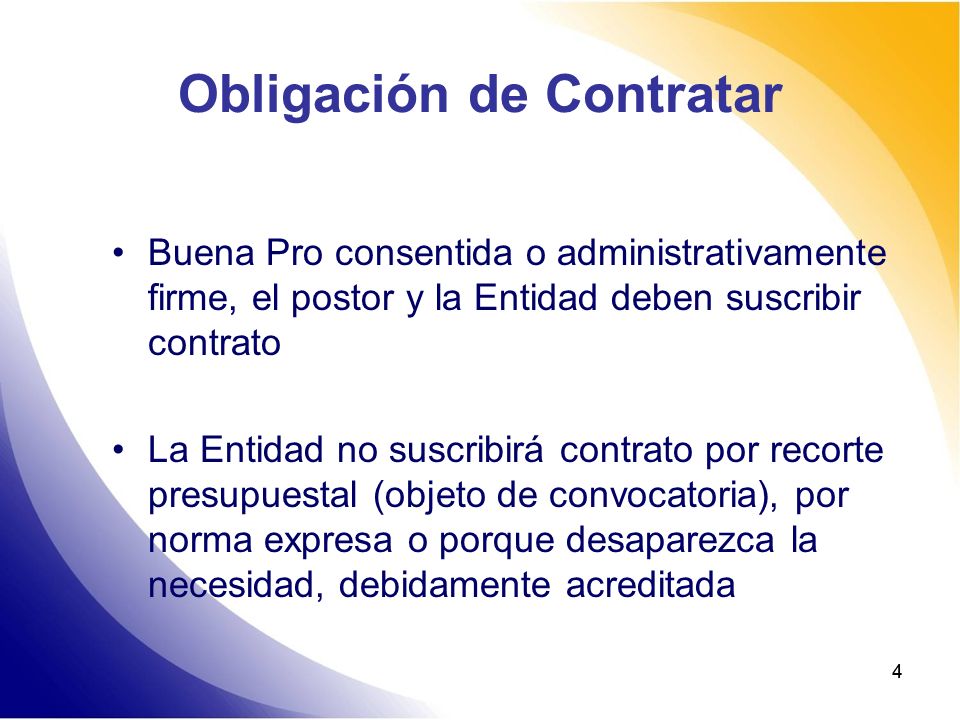 Obligación de Contratar

• Buena Pro consentida o administrativamente firme, el postor y la Entidad deben suscribir contrato

• La Entidad no suscribirá contrato por recorte presupuestal (objeto de convocatoria), por norma expresa o porque desaparezca la necesidad, debidamente acreditada

4